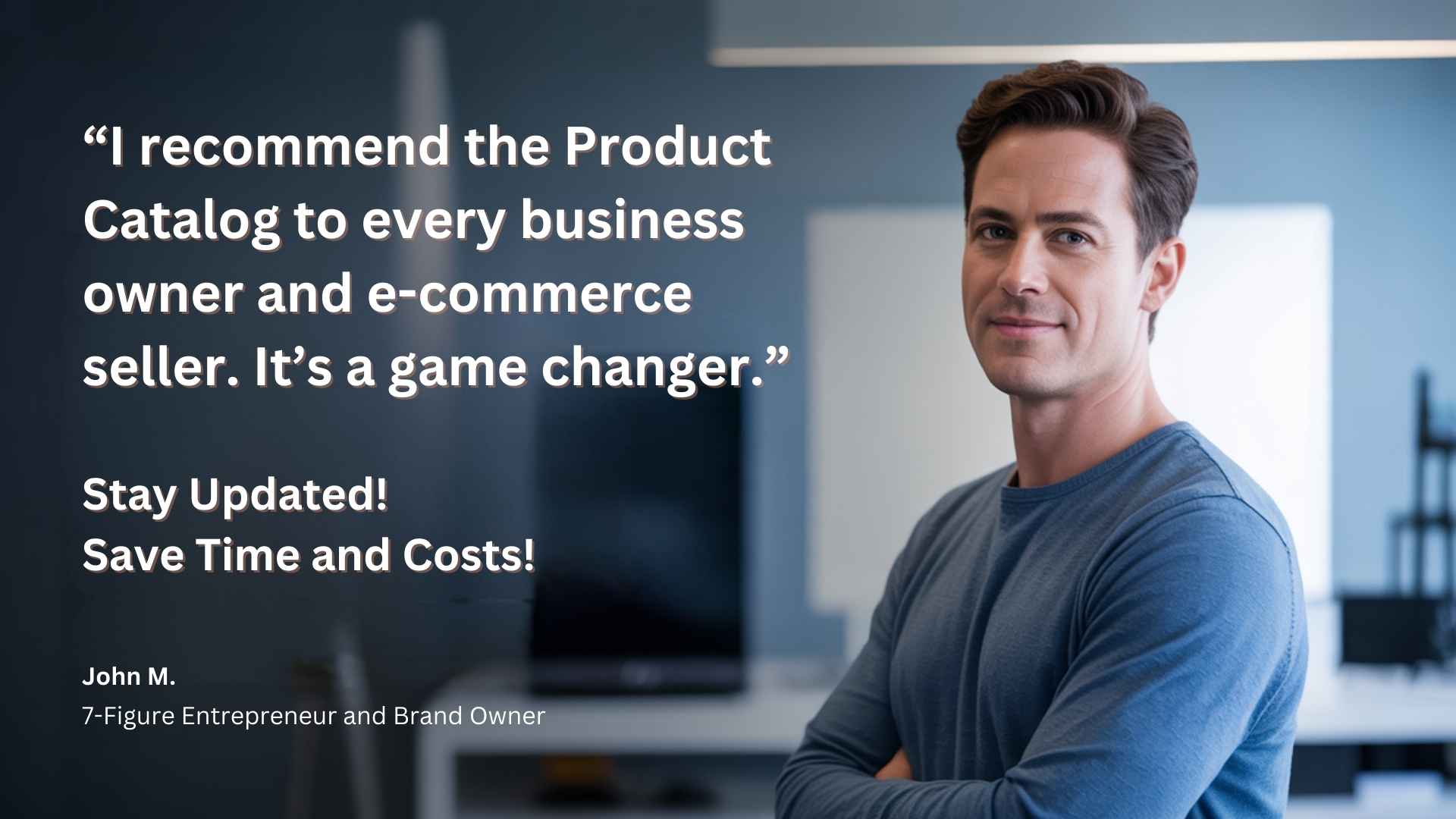 “I recommend the Product Catalog to every business owner and e-commerce seller. It’s a game changer.”

Stay Updated!
Save Time and Costs!

John M.
7-Figure Entrepreneur and Brand Owner